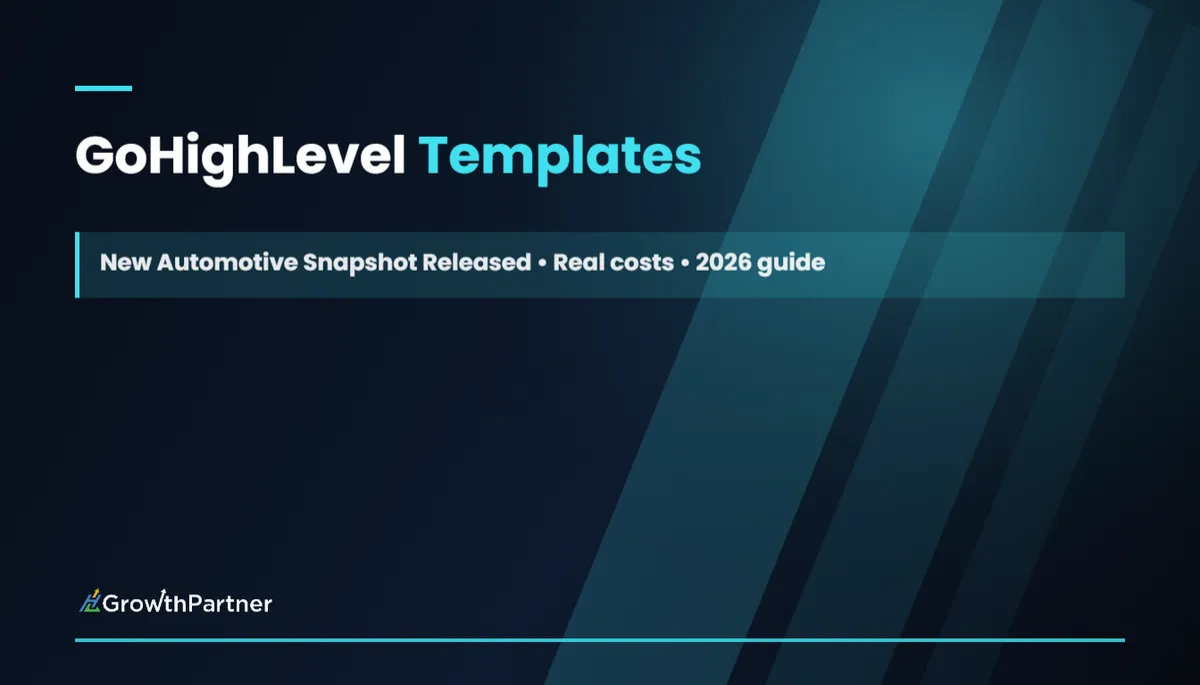 GoHighLevel Templates

New Automotive Snapshot Released • Real costs • 2026 guide

GrowthPartner